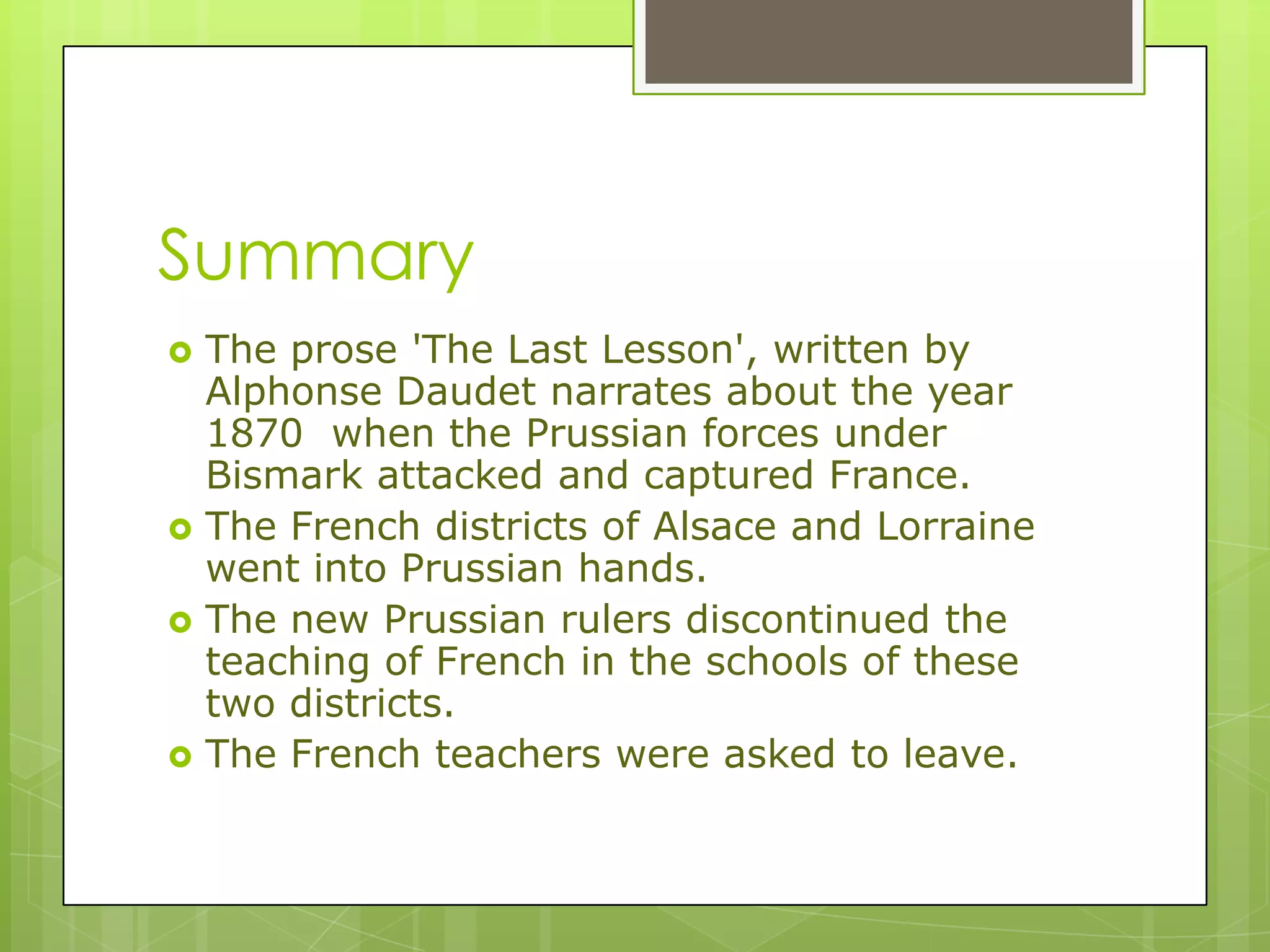 Summary

The prose 'The Last Lesson', written by Alphonse Daudet narrates about the year 1870  when the Prussian forces under Bismark attacked and captured France.

The French districts of Alsace and Lorraine went into Prussian hands.

The new Prussian rulers discontinued the teaching of French in the schools of these two districts.

The French teachers were asked to leave.